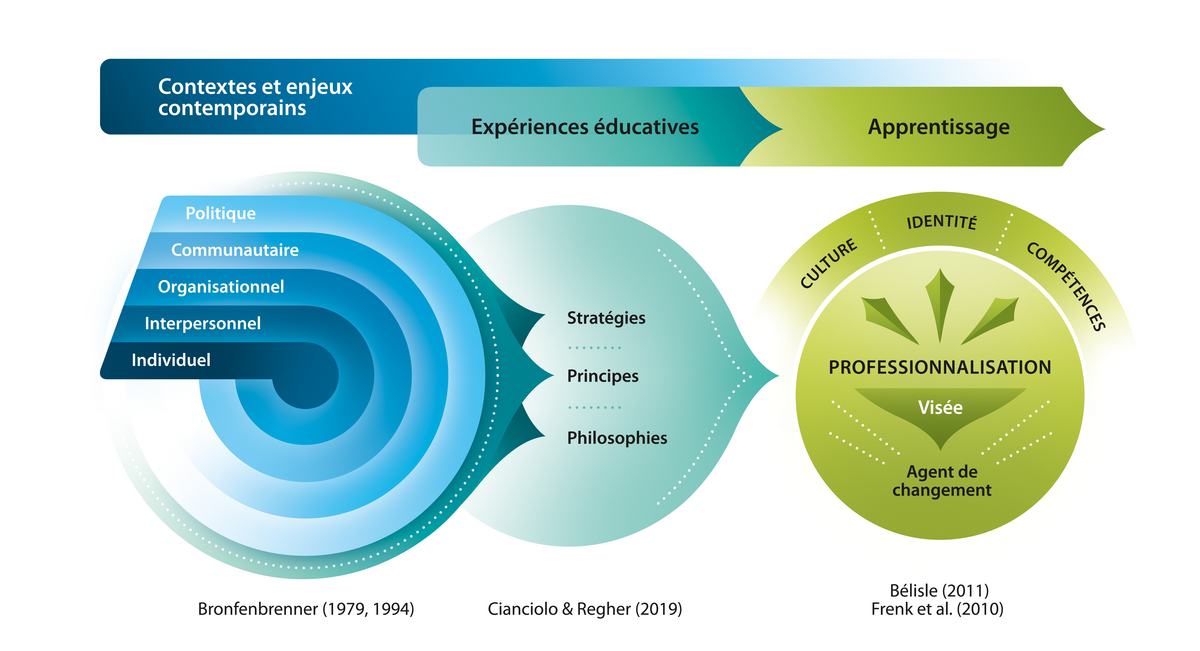 Contextes et enjeux contemporains

Expériences éducatives

Apprentissage

Politique
Communautaire
Organisationnel
Interpersonnel
Individuel

Stratégies
Principes
Philosophies

CULTURE
IDENTITÉ
COMPÉTENCES

PROFESSIONNALISATION
Visée
Agent de changement

Bronfenbrenner (1979, 1994)

Cianciolo & Regher (2019)

Bélisle (2011)
Frenk et al. (2010)